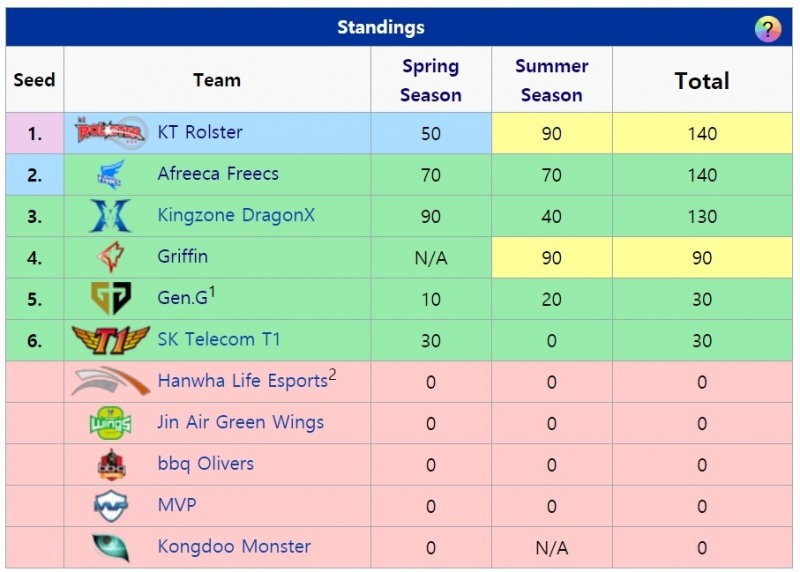 Standings

?

| Seed | Team | Spring Season | Summer Season | Total |
|---|---|---|---|---|
| 1. | KT Rolster | 50 | 90 | 140 |
| 2. | Afreeca Freecs | 70 | 70 | 140 |
| 3. | Kingzone DragonX | 90 | 40 | 130 |
| 4. | Griffin | N/A | 90 | 90 |
| 5. | Gen.G$^1$ | 10 | 20 | 30 |
| 6. | SK Telecom T1 | 30 | 0 | 30 |
| | Hanwha Life Esports$^2$ | 0 | 0 | 0 |
| | Jin Air Green Wings | 0 | 0 | 0 |
| | bbq Olivers | 0 | 0 | 0 |
| | MVP | 0 | 0 | 0 |
| | Kongdoo Monster | 0 | N/A | 0 |